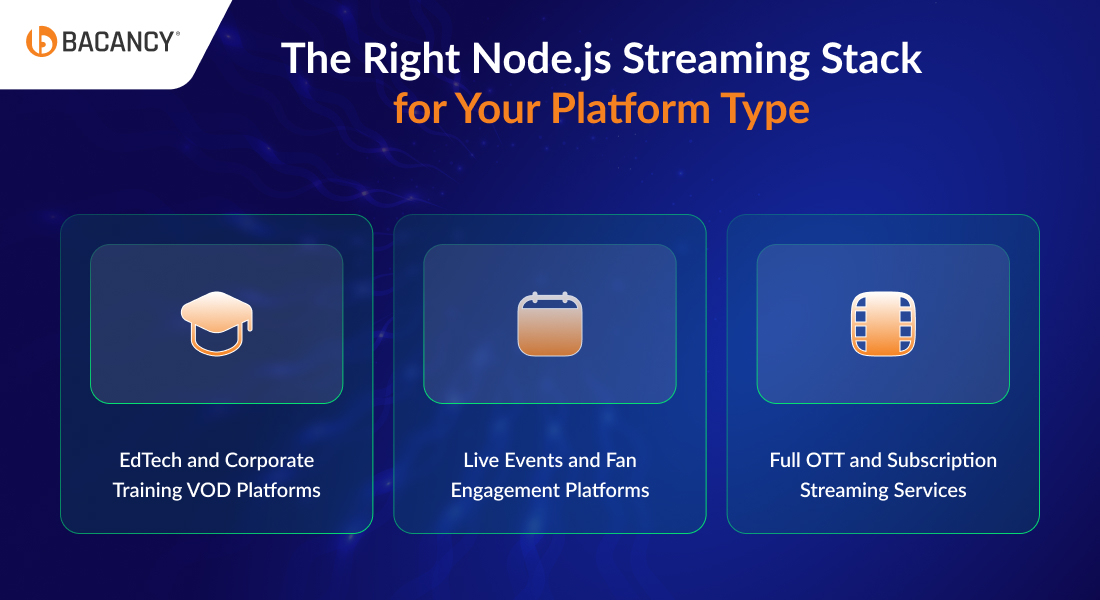 BACANCY®

The Right Node.js Streaming Stack for Your Platform Type

EdTech and Corporate Training VOD Platforms

Live Events and Fan Engagement Platforms

Full OTT and Subscription Streaming Services